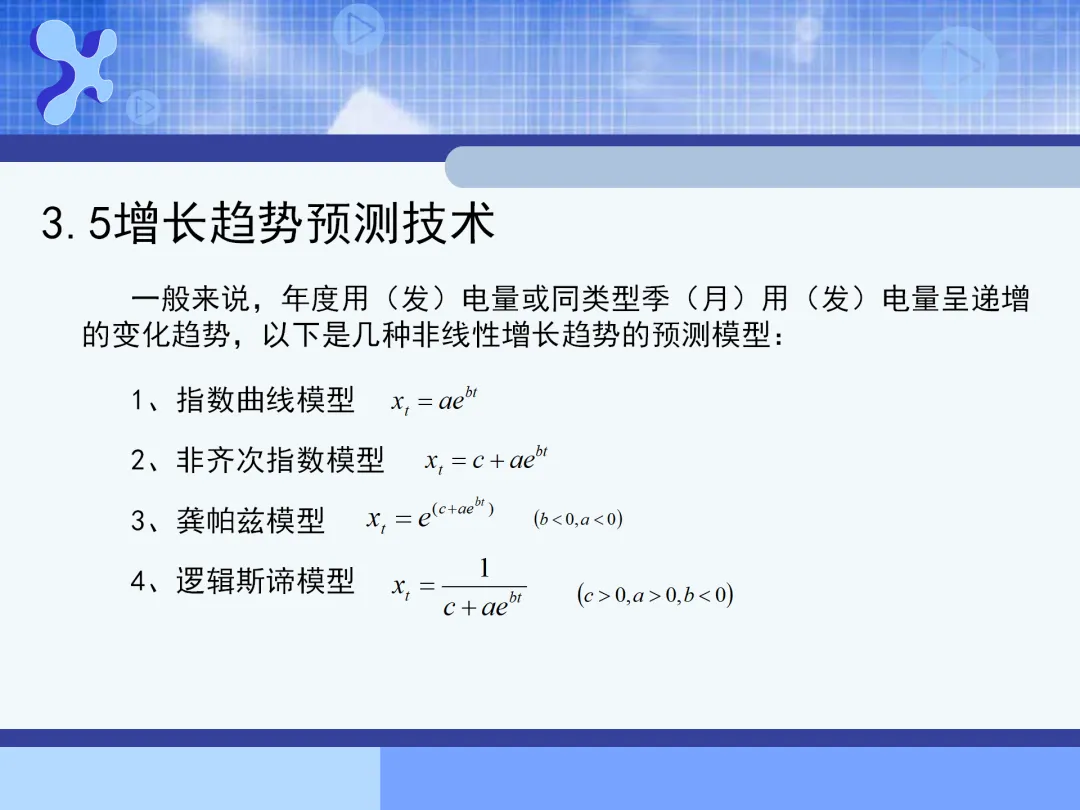 3.5增长趋势预测技术

一般来说，年度用（发）电量或同类型季（月）用（发）电量呈递增的变化趋势，以下是几种非线性增长趋势的预测模型：

1、指数曲线模型 $x_t = ae^{bt}$

2、非齐次指数模型 $x_t = c + ae^{bt}$

3、龚帕兹模型 $x_t = e^{(c+ae^{bt})}$ $(b<0, a<0)$

4、逻辑斯谛模型 $x_t = \frac{1}{c+ae^{bt}}$ $(c>0, a>0, b<0)$